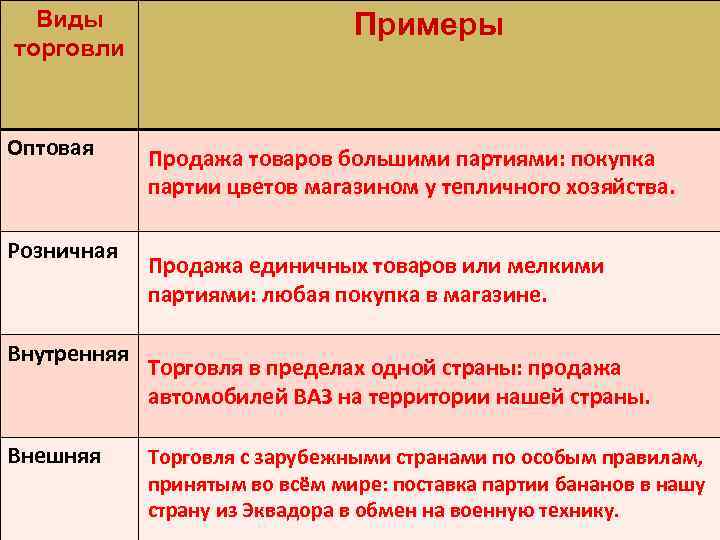 | Виды торговли | Примеры |
|---|---|
| Оптовая | Продажа товаров большими партиями: покупка партии цветов магазином у тепличного хозяйства. |
| Розничная | Продажа единичных товаров или мелкими партиями: любая покупка в магазине. |
| Внутренняя | Торговля в пределах одной страны: продажа автомобилей ВАЗ на территории нашей страны. |
| Внешняя | Торговля с зарубежными странами по особым правилам, принятым во всём мире: поставка партии бананов в нашу страну из Эквадора в обмен на военную технику. |